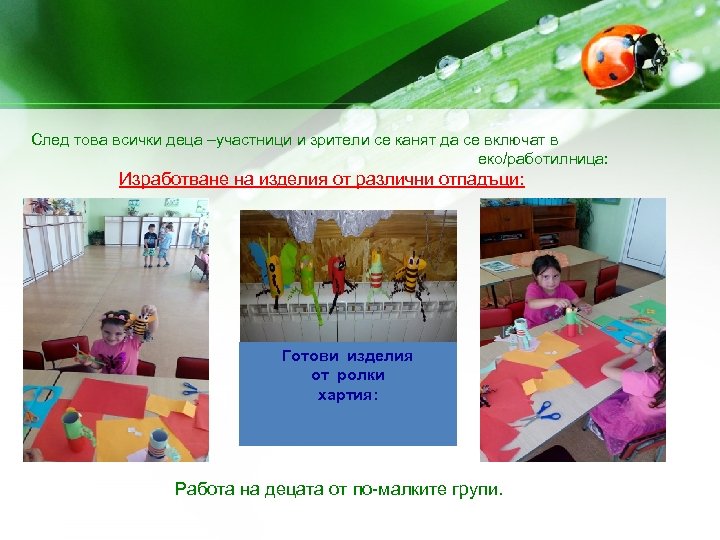 След това всички деца –участници и зрители се канят да се включат в еко/работилница:

Изработване на изделия от различни отпадъци:

Готови изделия от ролки хартия:

Работа на децата от по-малките групи.